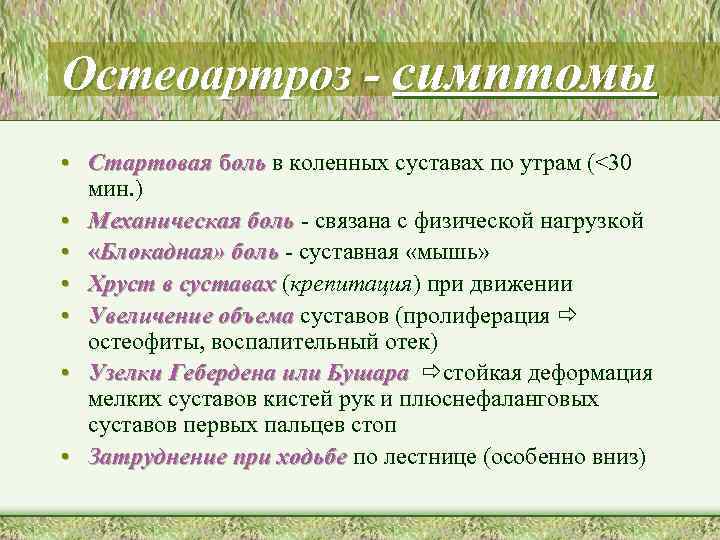 Остеоартроз - симптомы

• Стартовая боль в коленных суставах по утрам (<30 мин.)
• Механическая боль - связана с физической нагрузкой
• «Блокадная» боль - суставная «мышь»
• Хруст в суставах (крепитация) при движении
• Увеличение объема суставов (пролиферация ⇨ остеофиты, воспалительный отек)
• Узелки Гебердена или Бушара ⇨стойкая деформация мелких суставов кистей рук и плюснефаланговых суставов первых пальцев стоп
• Затруднение при ходьбе по лестнице (особенно вниз)